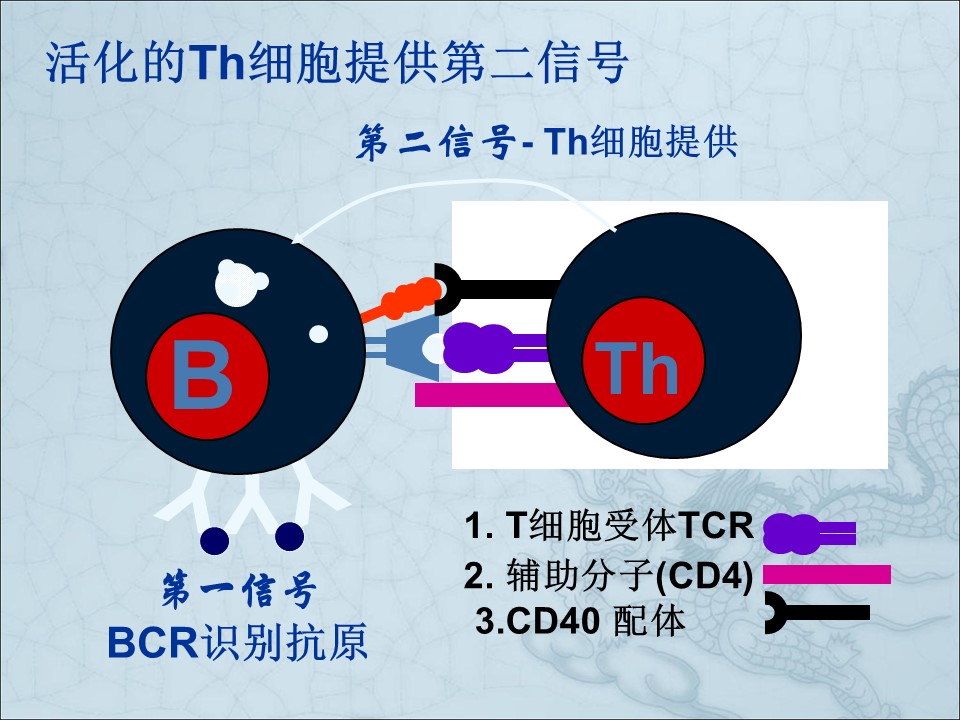 活化的Th细胞提供第二信号

第二信号- Th细胞提供

B

Th

第一信号
BCR识别抗原

1. T细胞受体TCR
2. 辅助分子(CD4)
3.CD40 配体